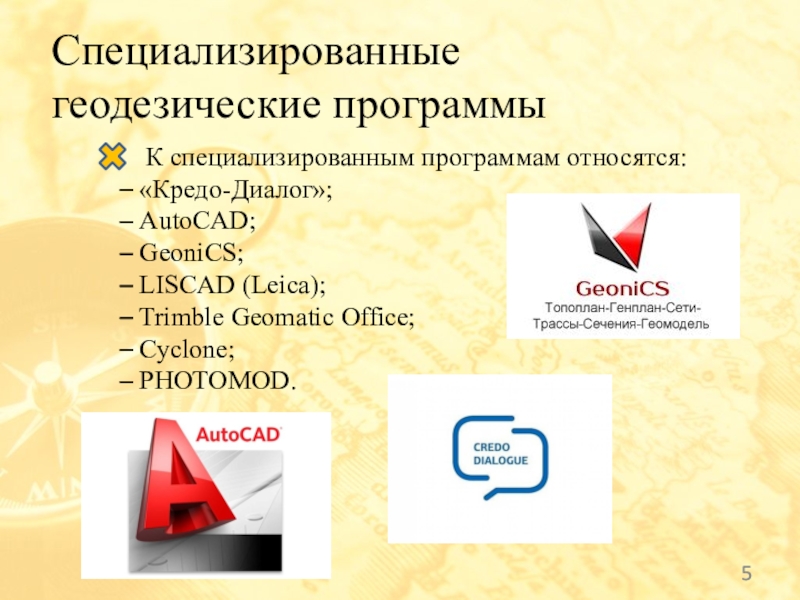 Специализированные геодезические программы

К специализированным программам относятся:
– «Кредо-Диалог»;
– AutoCAD;
– GeoniCS;
– LISCAD (Leica);
– Trimble Geomatic Office;
– Cyclone;
– PHOTOMOD.

GeoniCS
Топоплан-Генплан-Сети-Трассы-Сечения-Геомодель

AutoCAD

CREDO DIALOGUE

5